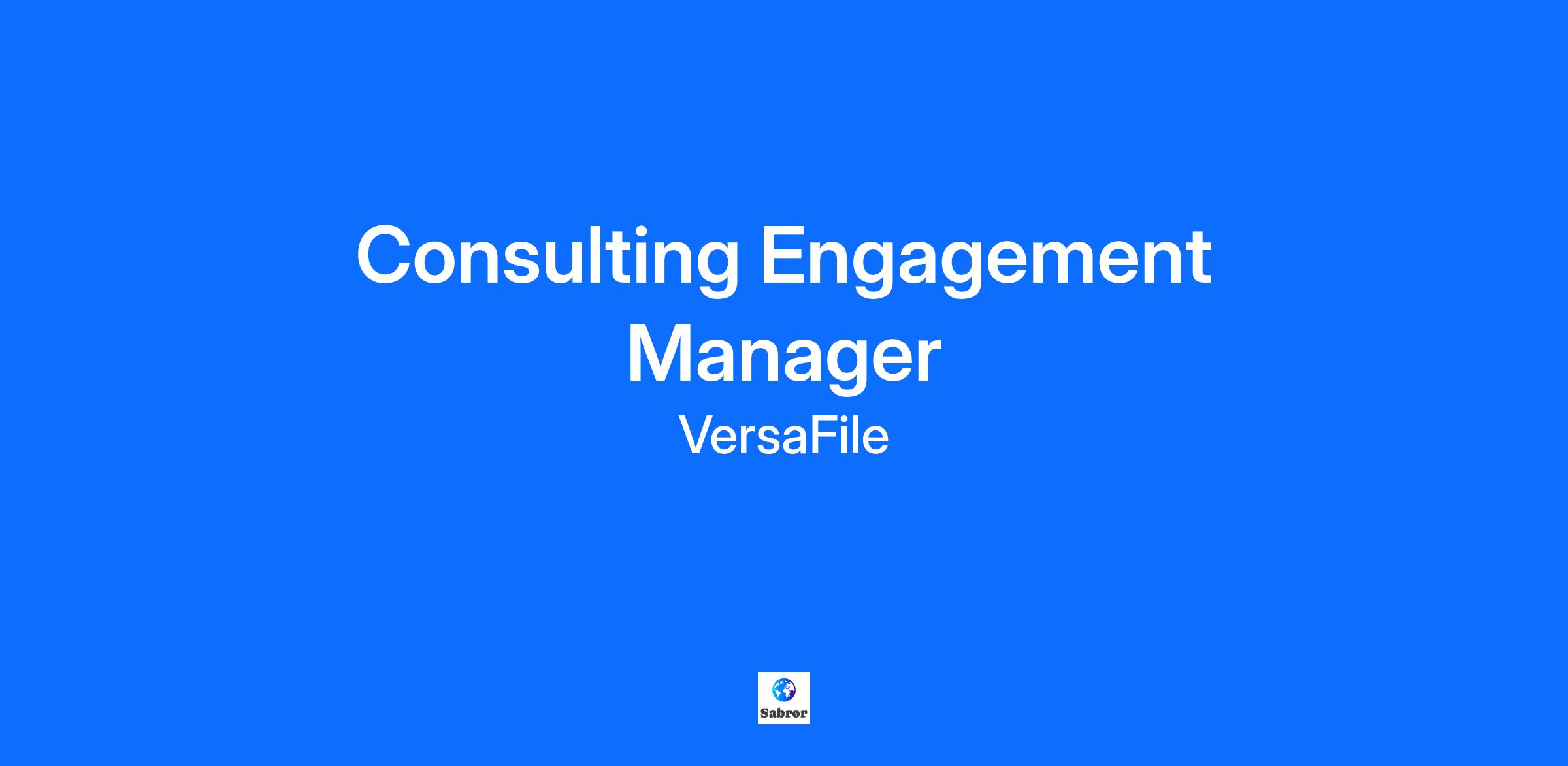 Consulting Engagement Manager

VersaFile

Sabror